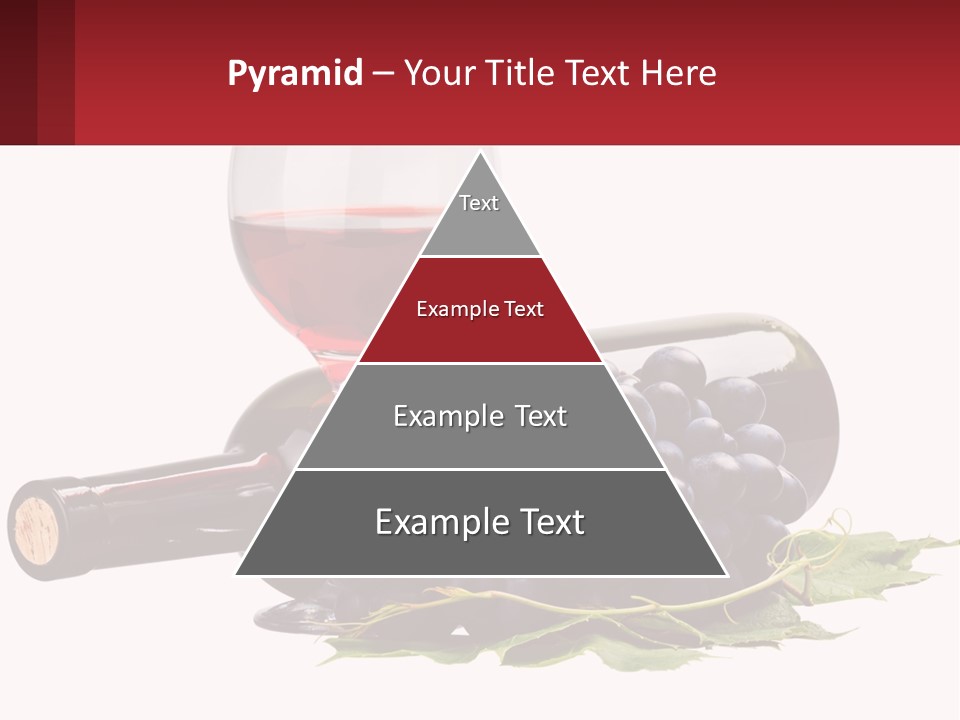 Pyramid – Your Title Text Here

Text

Example Text

Example Text

Example Text